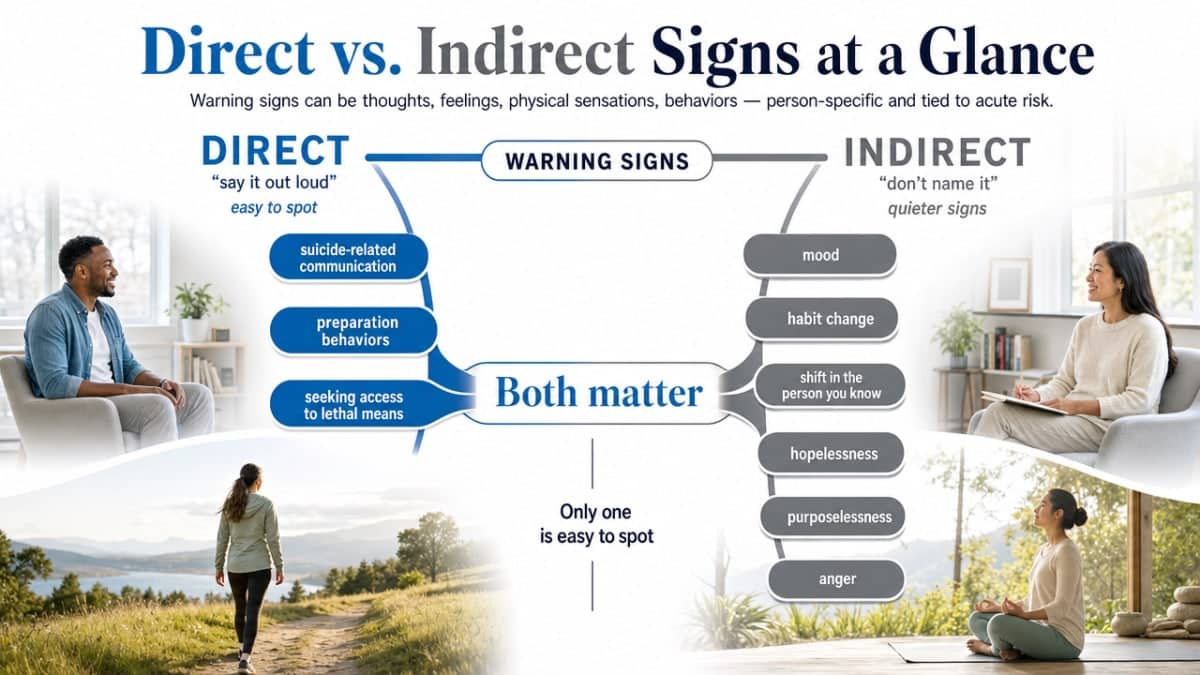 Direct vs. Indirect Signs at a Glance

Warning signs can be thoughts, feelings, physical sensations, behaviors — person-specific and tied to acute risk.

DIRECT
"say it out loud"
easy to spot

WARNING SIGNS

INDIRECT
"don't name it"
quieter signs

suicide-related communication

preparation behaviors

seeking access to lethal means

Both matter

mood

habit change

shift in the person you know

hopelessness

purposelessness

anger

Only one is easy to spot